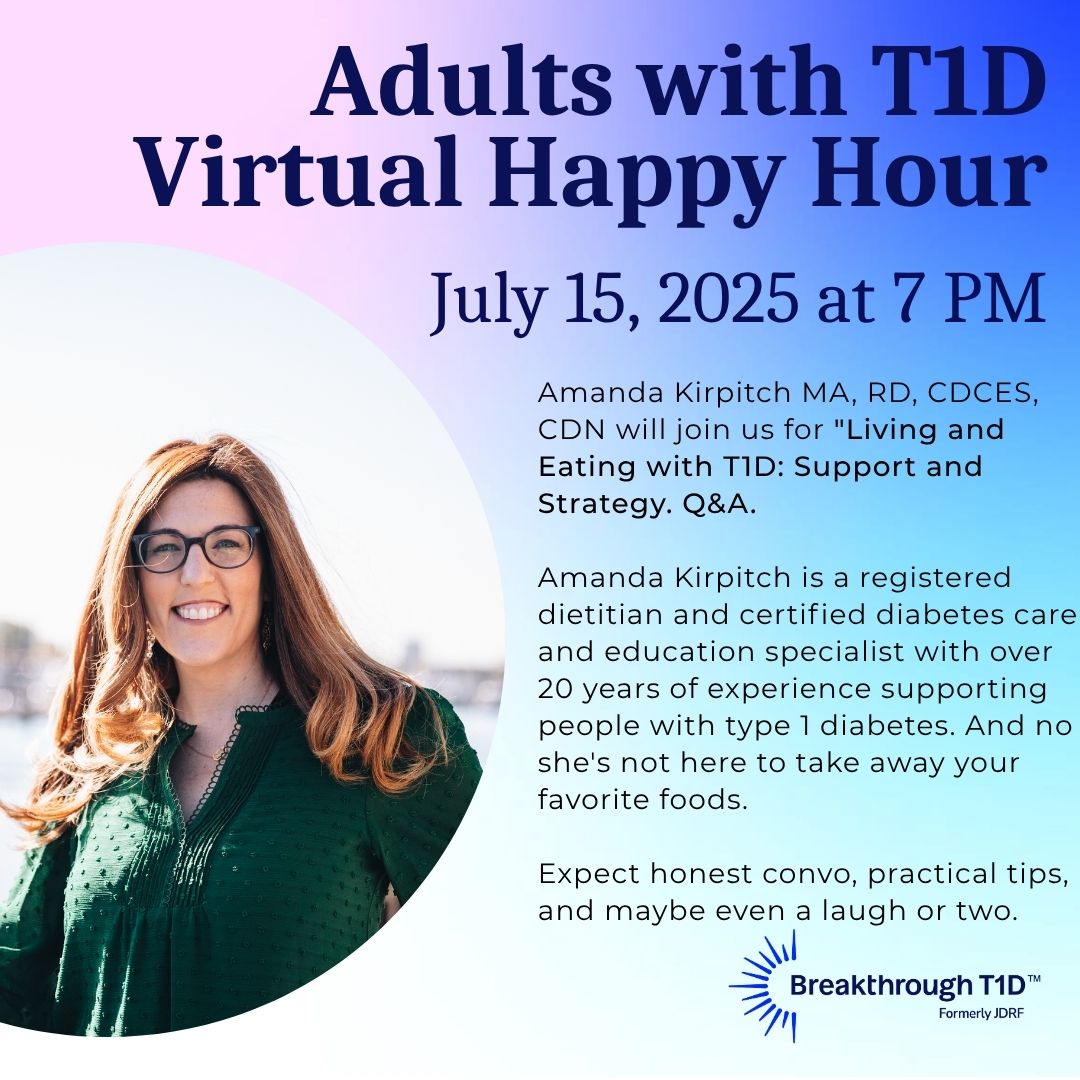 Adults with T1D Virtual Happy Hour

July 15, 2025 at 7 PM

Amanda Kirpitch MA, RD, CDCES, CDN will join us for "Living and Eating with T1D: Support and Strategy. Q&A.

Amanda Kirpitch is a registered dietitian and certified diabetes care and education specialist with over 20 years of experience supporting people with type 1 diabetes. And no she's not here to take away your favorite foods.

Expect honest convo, practical tips, and maybe even a laugh or two.

Breakthrough T1D™
Formerly JDRF